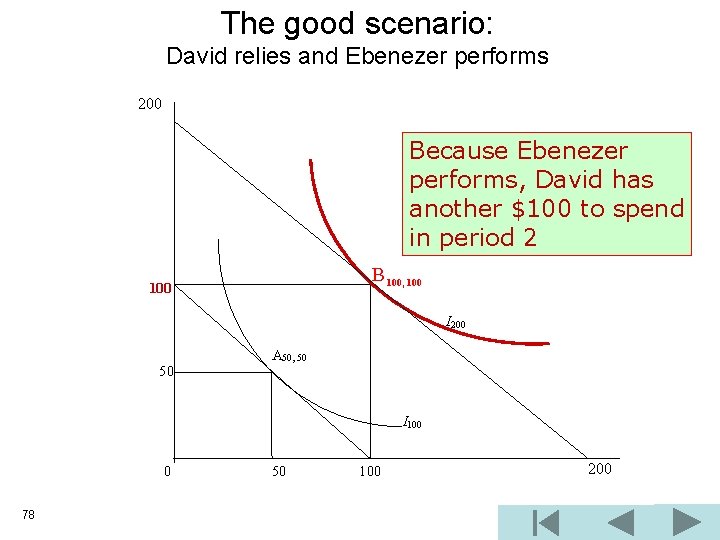 The good scenario:
David relies and Ebenezer performs

Because Ebenezer performs, David has another $100 to spend in period 2

200

100

50

0

50

100

200

$B_{100,100}$

$A_{50,50}$

$I_{200}$

$I_{100}$

78